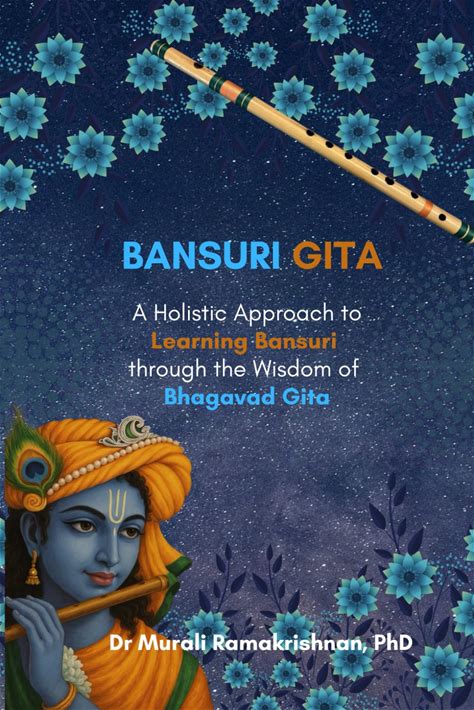 BANSURI GITA

A Holistic Approach to Learning Bansuri through the Wisdom of Bhagavad Gita

Dr Murali Ramakrishnan, PhD